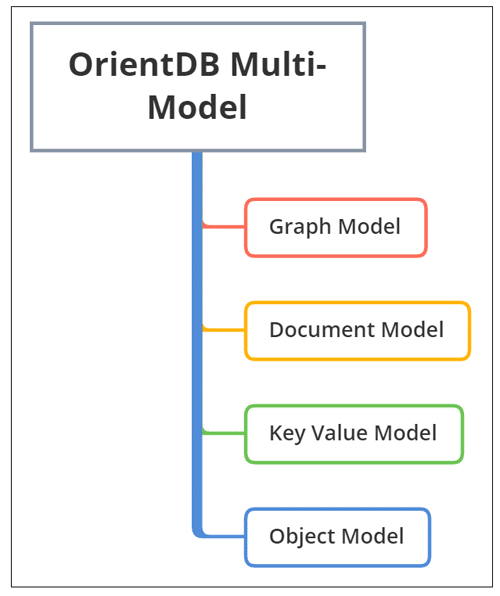 OrientDB Multi-Model

Graph Model

Document Model

Key Value Model

Object Model